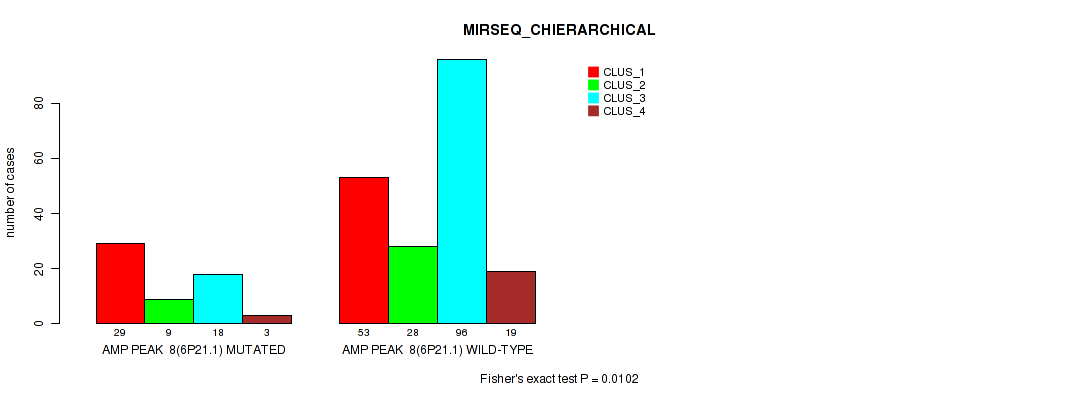 MIRSEQ_CHIERARCHICAL

CLUS_1
CLUS_2
CLUS_3
CLUS_4

number of cases

0
20
40
60
80

29 9 18 3
AMP PEAK 8(6P21.1) MUTATED

53 28 96 19
AMP PEAK 8(6P21.1) WILD-TYPE

Fisher's exact test P = 0.0102